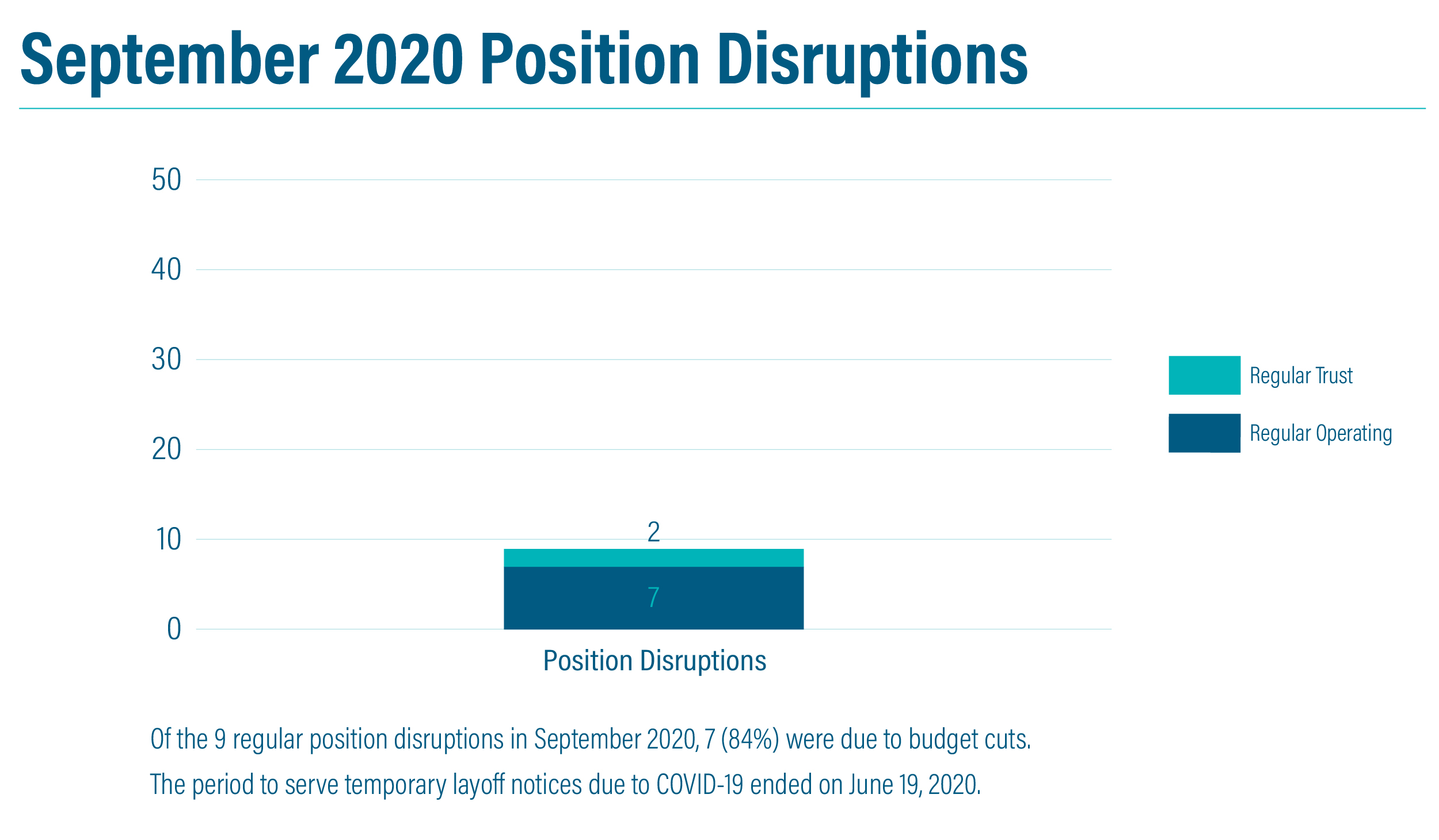 September 2020 Position Disruptions

50
40
30
20
10
0

2
7

Position Disruptions

Regular Trust
Regular Operating

Of the 9 regular position disruptions in September 2020, 7 (84%) were due to budget cuts.

The period to serve temporary layoff notices due to COVID-19 ended on June 19, 2020.